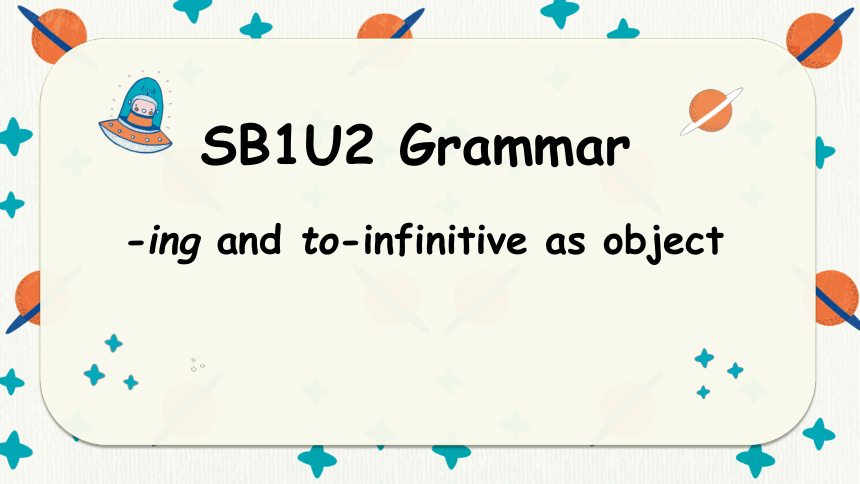 SB1U2 Grammar

-ing and to-infinitive as object